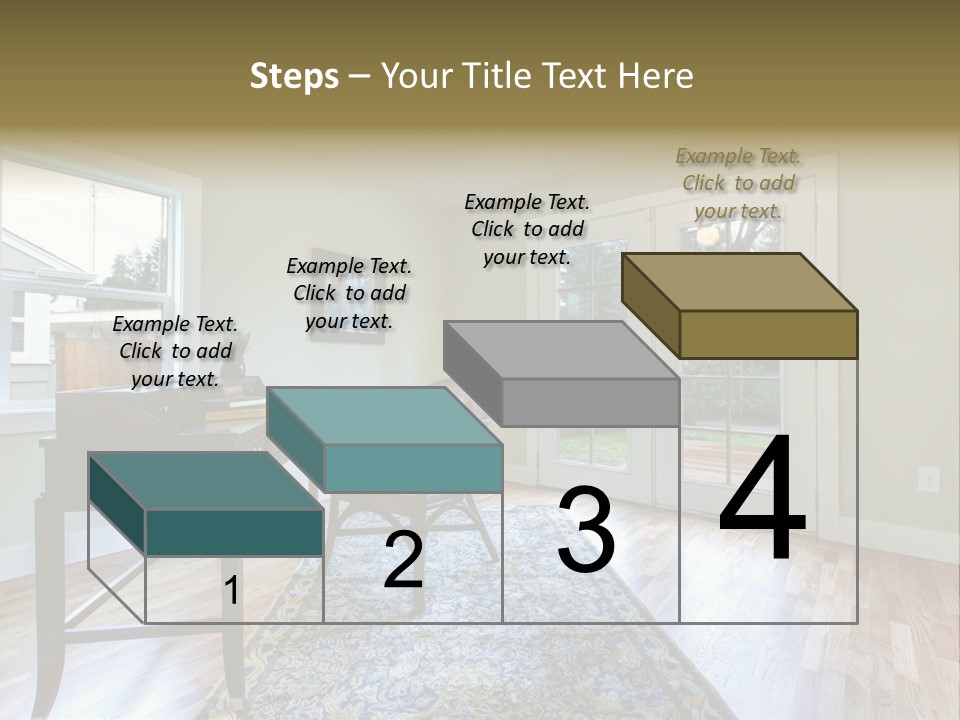 Steps – Your Title Text Here

Example Text. Click to add your text.

Example Text. Click to add your text.

Example Text. Click to add your text.

Example Text. Click to add your text.

1

2

3

4